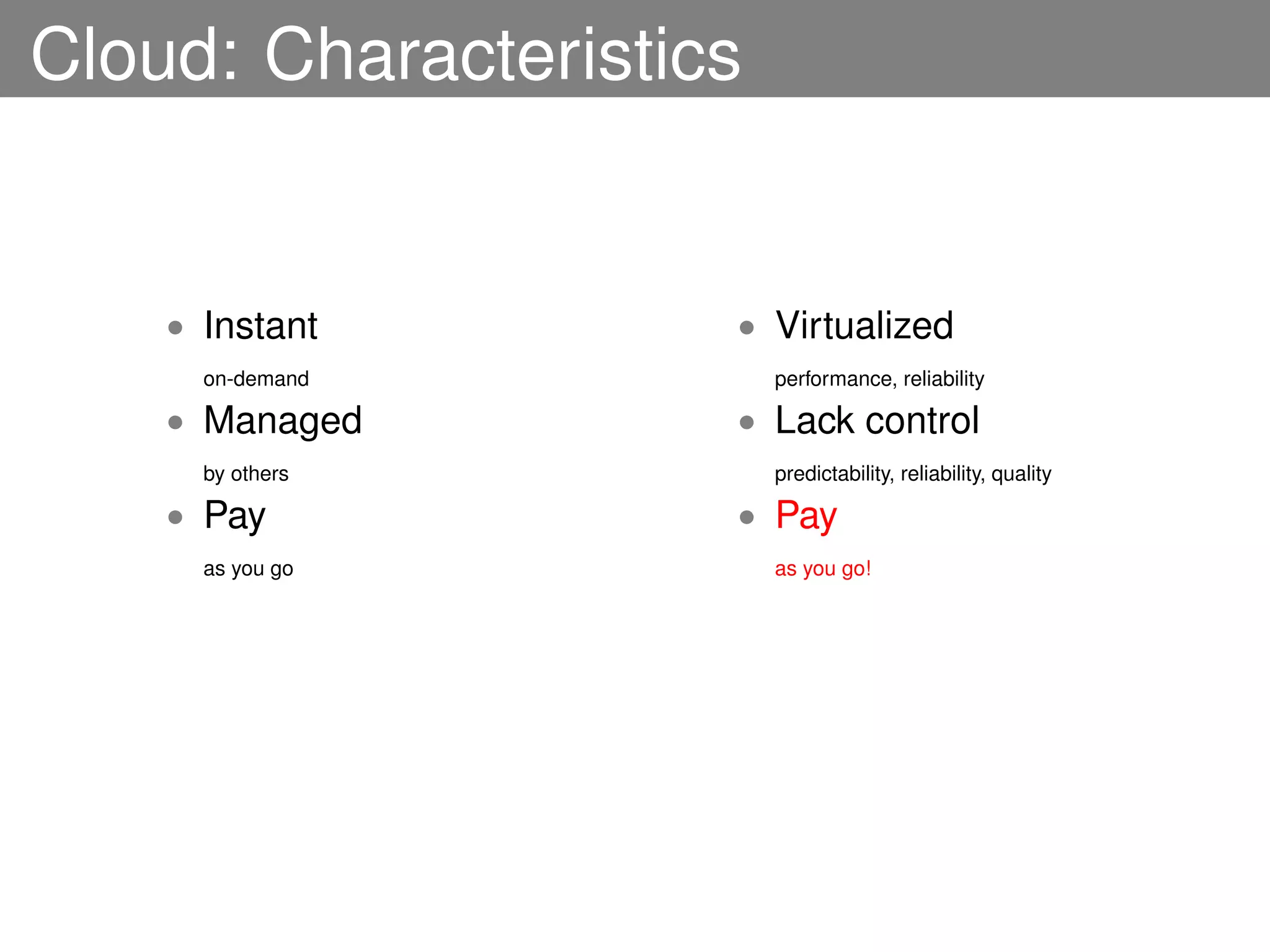 Cloud: Characteristics

- Instant
on-demand
- Managed
by others
- Pay
as you go

- Virtualized
performance, reliability
- Lack control
predictability, reliability, quality
- Pay
as you go!